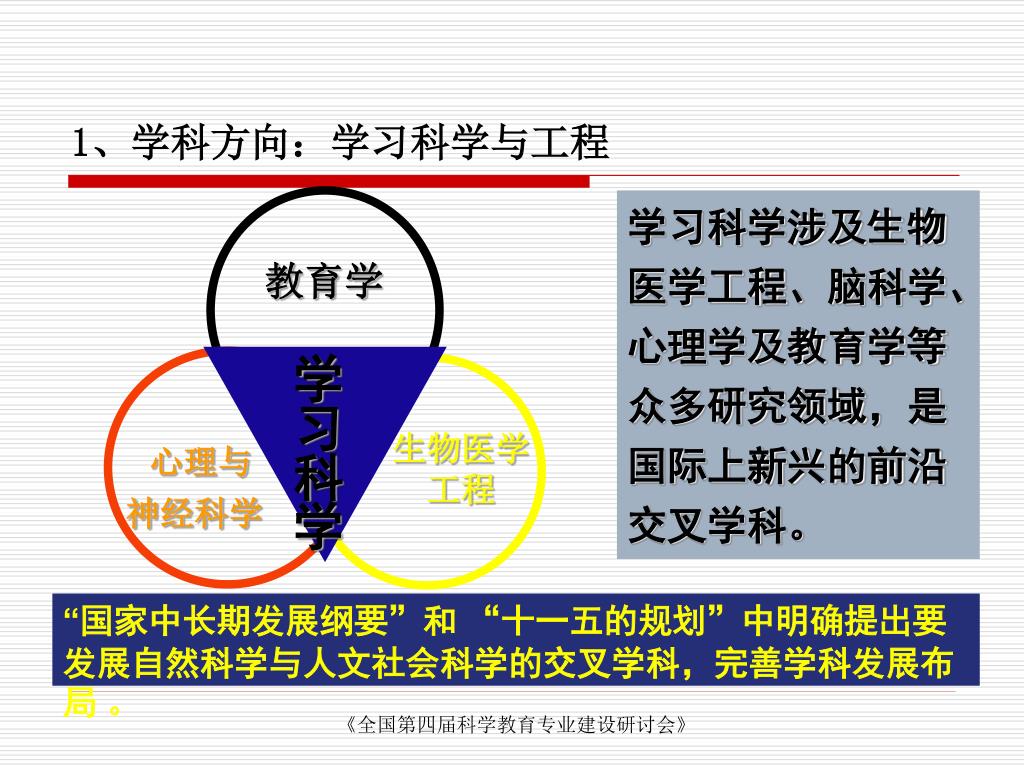 1、学科方向：学习科学与工程

教育学

学习科学

心理与神经科学

生物医学工程

学习科学涉及生物医学工程、脑科学、心理学及教育学等众多研究领域，是国际上新兴的前沿交叉学科。

“国家中长期发展纲要”和 “十一五的规划”中明确提出要发展自然科学与人文社会科学的交叉学科，完善学科发展布局 。

《全国第四届科学教育专业建设研讨会》